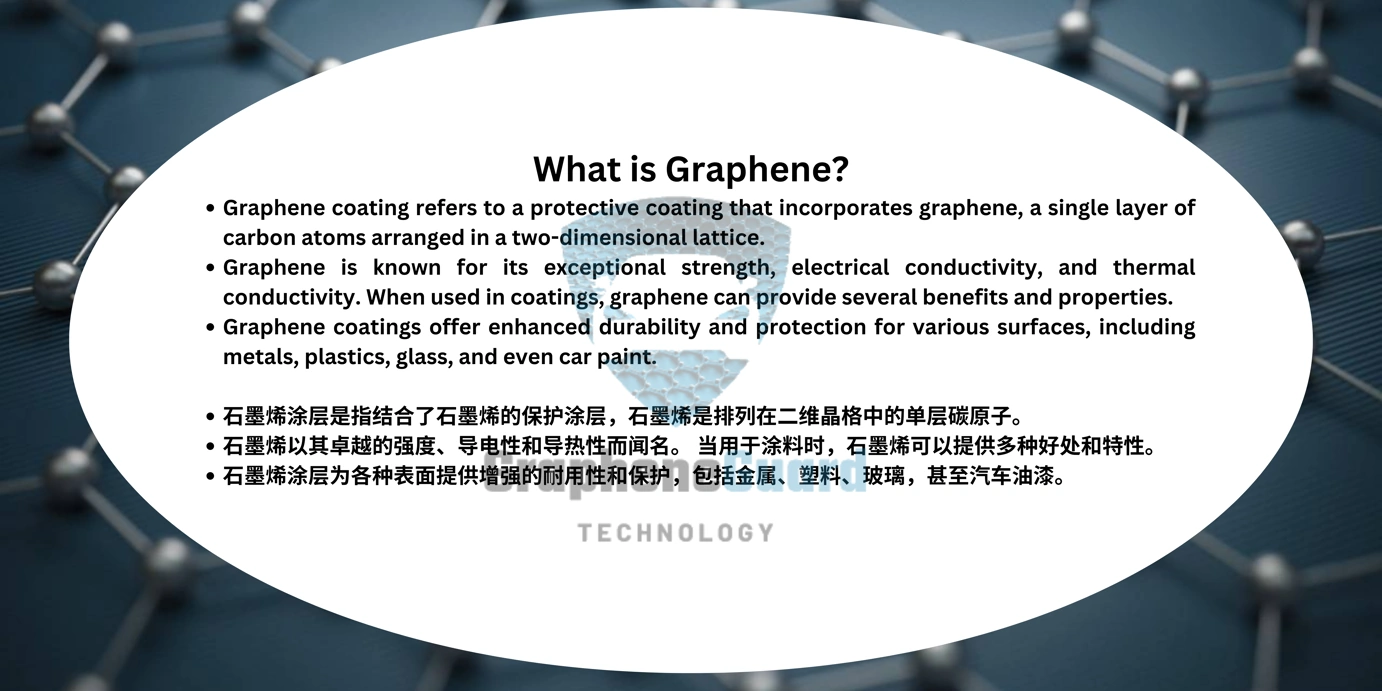 What is Graphene?

• Graphene coating refers to a protective coating that incorporates graphene, a single layer of carbon atoms arranged in a two-dimensional lattice.
• Graphene is known for its exceptional strength, electrical conductivity, and thermal conductivity. When used in coatings, graphene can provide several benefits and properties.
• Graphene coatings offer enhanced durability and protection for various surfaces, including metals, plastics, glass, and even car paint.

• 石墨烯涂层是指结合了石墨烯的保护涂层，石墨烯是排列在二维晶格中的单层碳原子。
• 石墨烯以其卓越的强度、导电性和导热性而闻名。 当用于涂料时，石墨烯可以提供多种好处和特性。
• 石墨烯涂层为各种表面提供增强的耐用性和保护，包括金属、塑料、玻璃，甚至汽车油漆。

GrapheneGuard
TECHNOLOGY